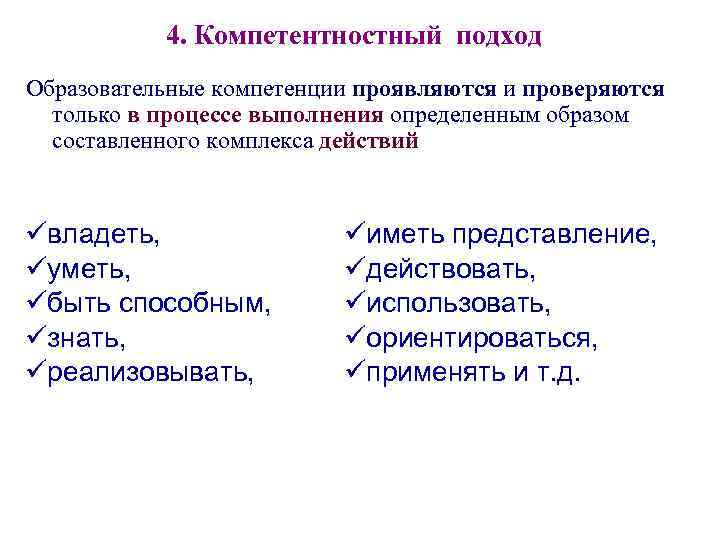 4. Компетентностный подход

Образовательные компетенции проявляются и проверяются только в процессе выполнения определенным образом составленного комплекса действий

✓владеть,
✓уметь,
✓быть способным,
✓знать,
✓реализовывать,

✓иметь представление,
✓действовать,
✓использовать,
✓ориентироваться,
✓применять и т.д.